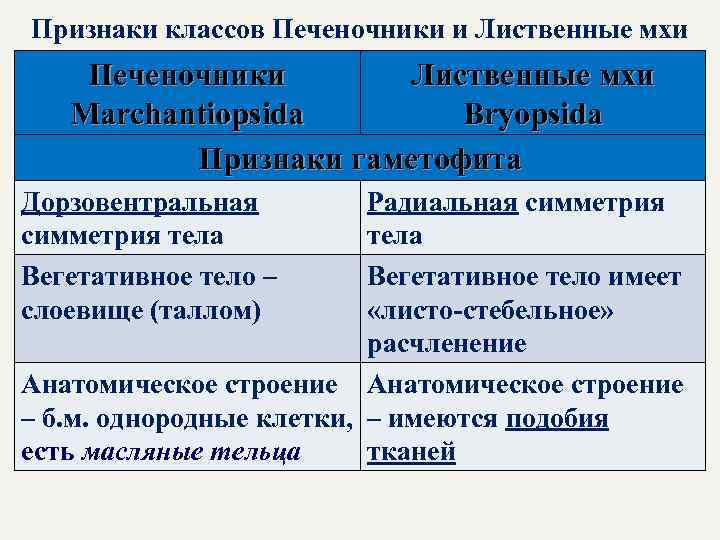 Признаки классов Печеночники и Лиственные мхи

| Печеночники Marchantiopsida | Лиственные мхи Bryopsida |
|---|---|
| Признаки гаметофита | |
| Дорзовентральная симметрия тела | Радиальная симметрия тела |
| Вегетативное тело – слоевище (таллом) | Вегетативное тело имеет «листо-стебельное» расчленение |
| Анатомическое строение – б.м. однородные клетки, есть масляные тельца | Анатомическое строение – имеются подобия тканей |